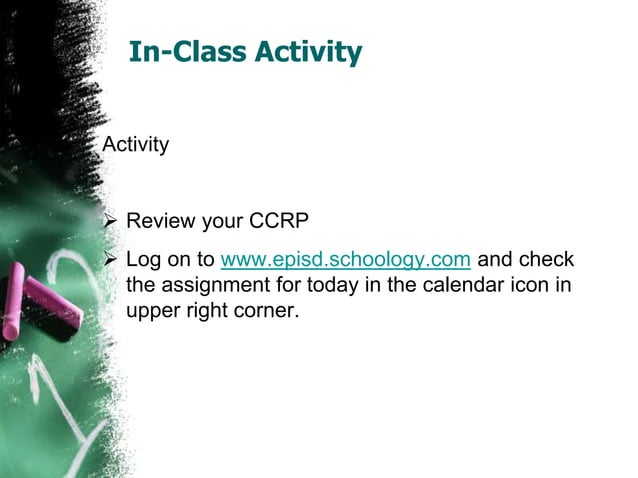 In-Class Activity

Activity

➢ Review your CCRP

➢ Log on to www.episd.schoology.com and check the assignment for today in the calendar icon in upper right corner.